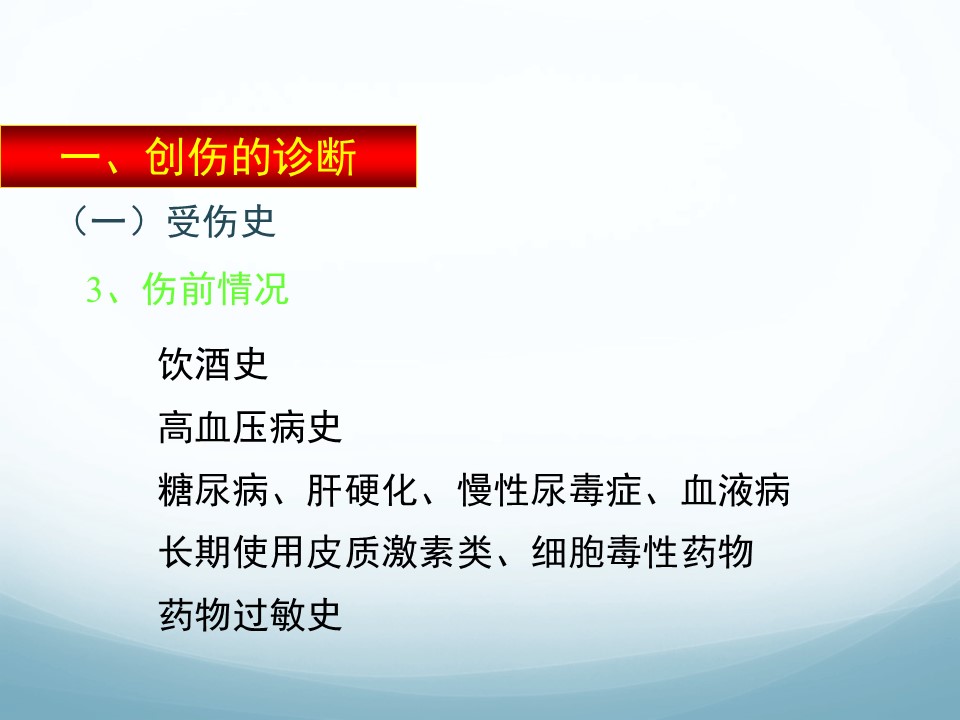 一、创伤的诊断

（一）受伤史

3、伤前情况

饮酒史

高血压病史

糖尿病、肝硬化、慢性尿毒症、血液病

长期使用皮质激素类、细胞毒性药物

药物过敏史